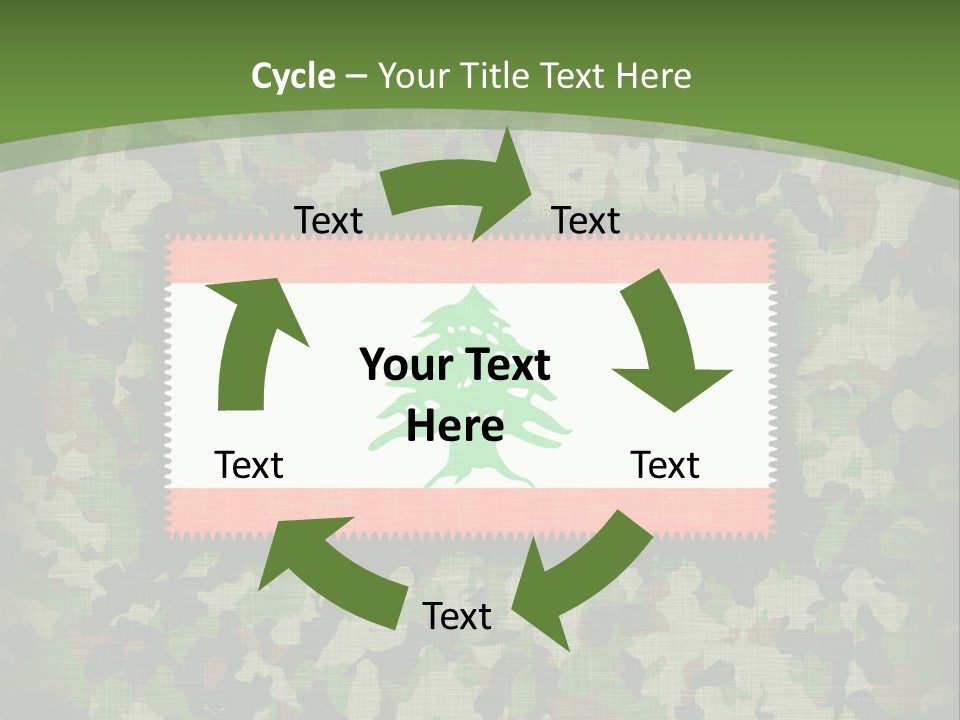 Cycle – Your Title Text Here

Text

Text

Your Text Here

Text

Text

Text